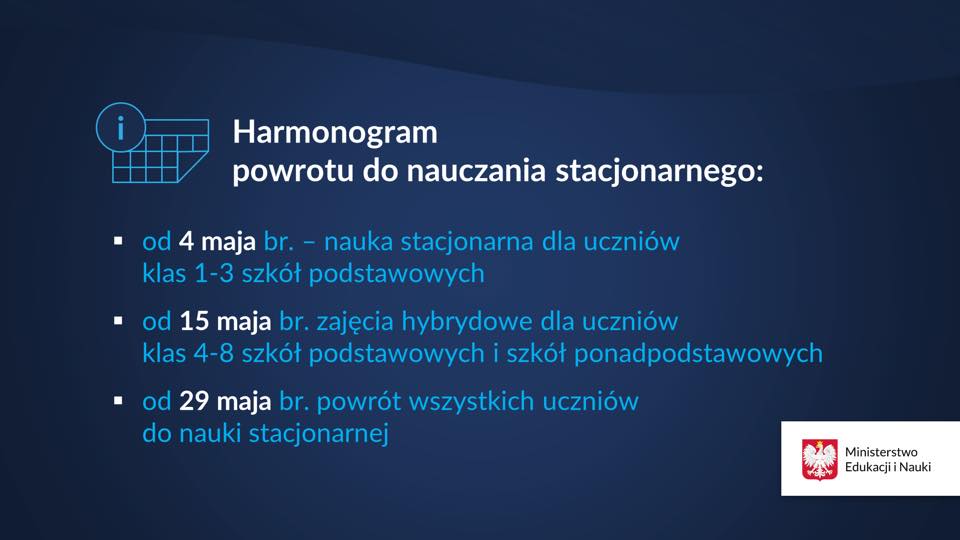 i

Harmonogram powrotu do nauczania stacjonarnego:

▪ od 4 maja br. – nauka stacjonarna dla uczniów klas 1-3 szkół podstawowych

▪ od 15 maja br. zajęcia hybrydowe dla uczniów klas 4-8 szkół podstawowych i szkół ponadpodstawowych

▪ od 29 maja br. powrót wszystkich uczniów do nauki stacjonarnej

Ministerstwo Edukacji i Nauki